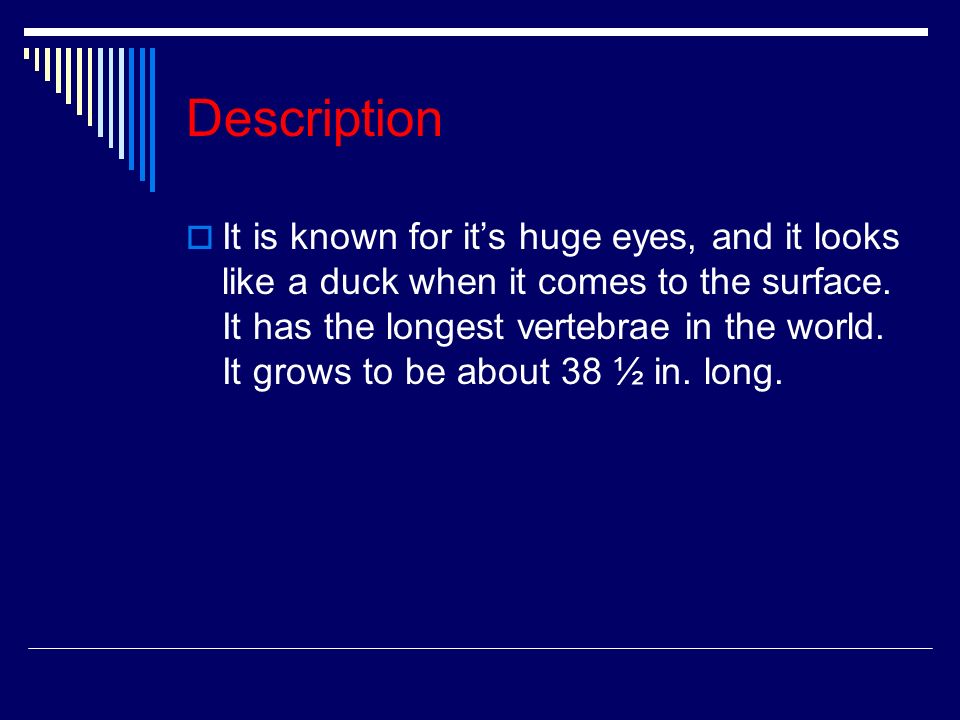 Description

It is known for it’s huge eyes, and it looks like a duck when it comes to the surface. It has the longest vertebrae in the world. It grows to be about 38 ½ in. long.